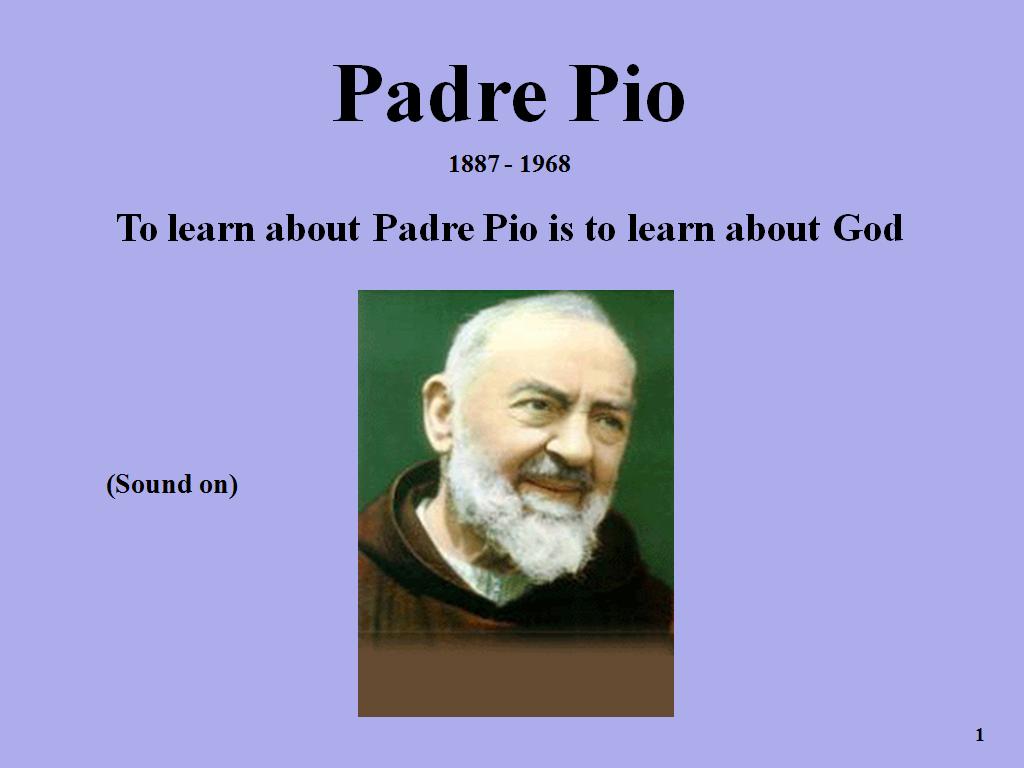 Padre Pio

1887 - 1968

To learn about Padre Pio is to learn about God

(Sound on)

1